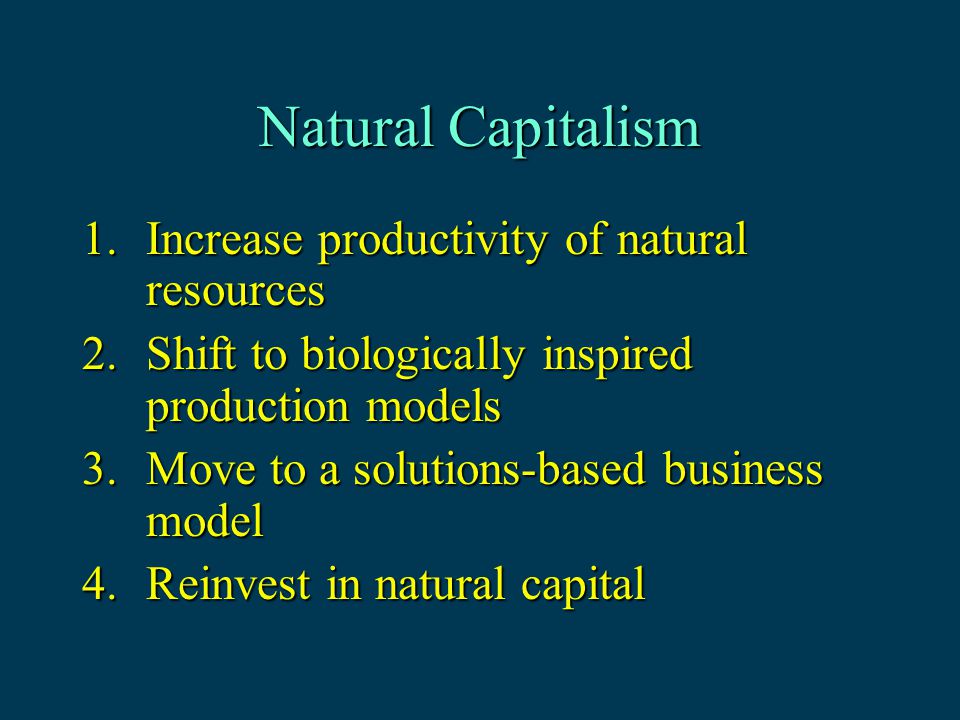 Natural Capitalism

1. Increase productivity of natural resources
2. Shift to biologically inspired production models
3. Move to a solutions-based business model
4. Reinvest in natural capital